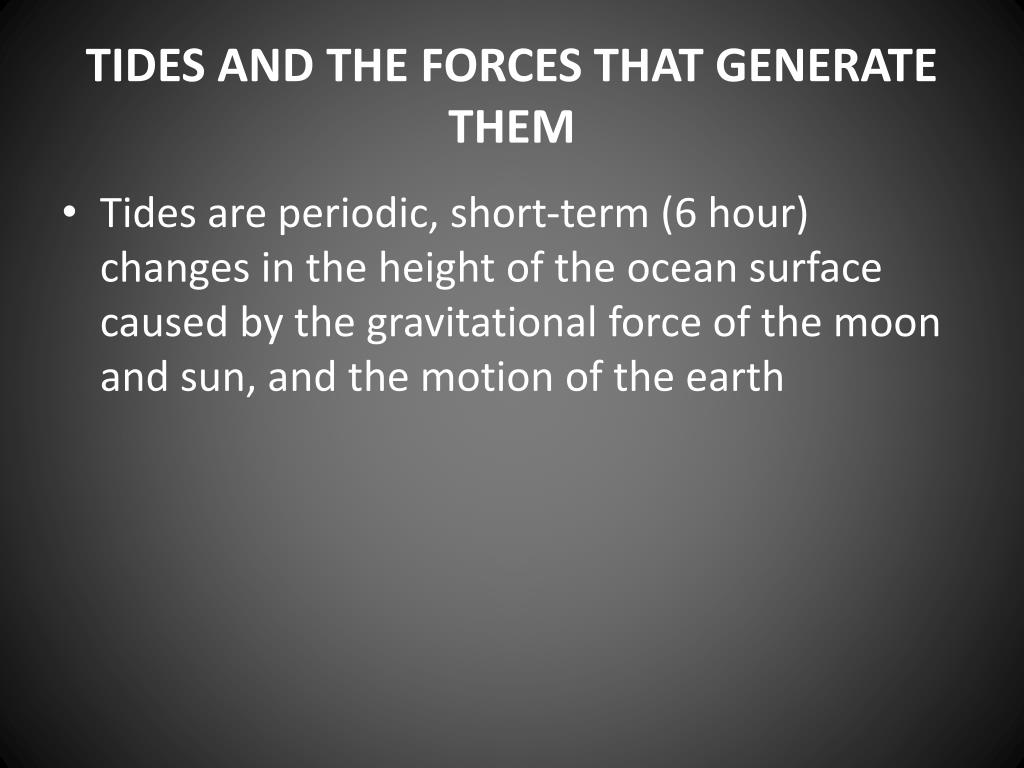 TIDES AND THE FORCES THAT GENERATE THEM

• Tides are periodic, short-term (6 hour) changes in the height of the ocean surface caused by the gravitational force of the moon and sun, and the motion of the earth